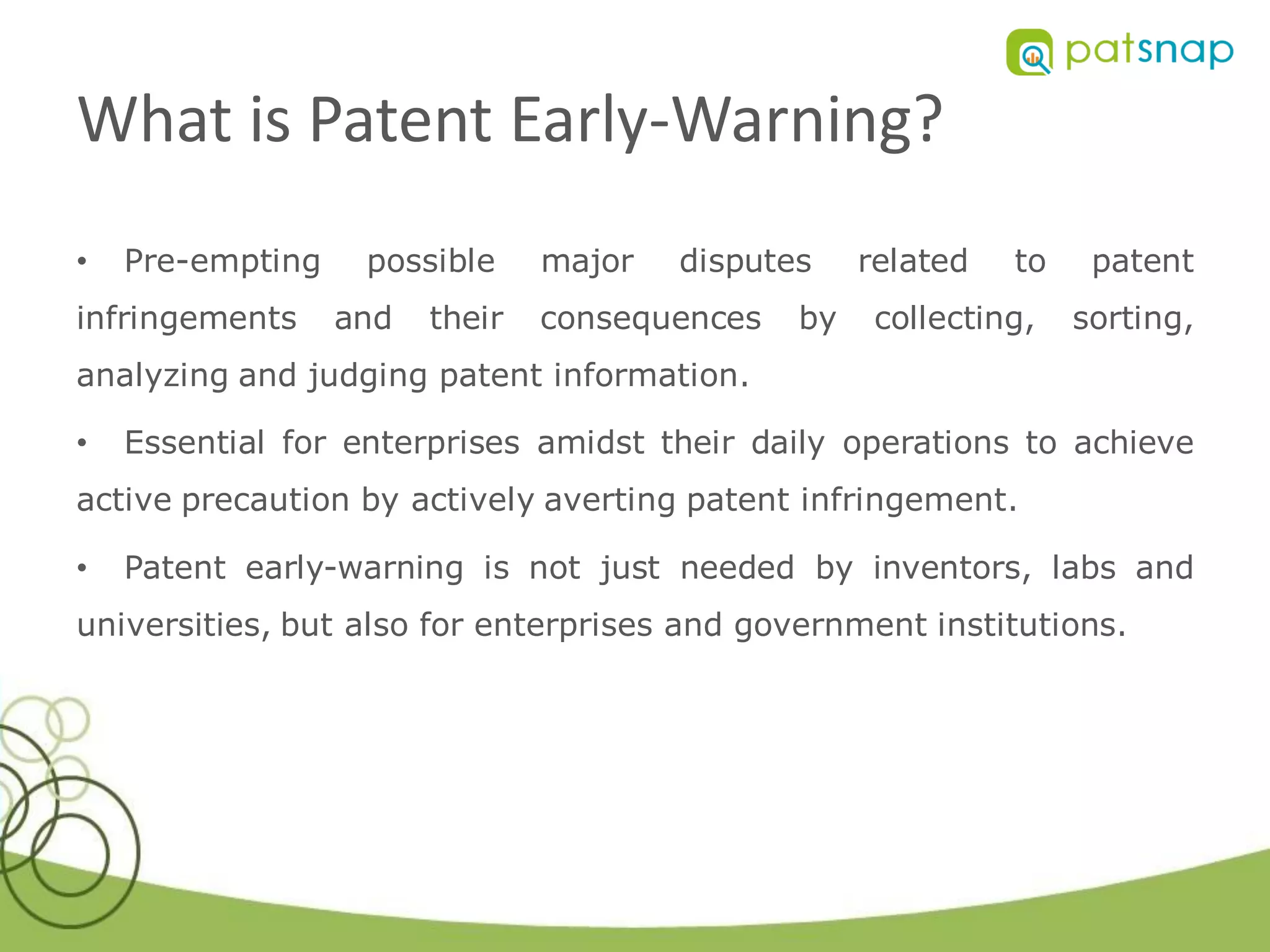 patsnap

What is Patent Early-Warning?

• Pre-empting possible major disputes related to patent infringements and their consequences by collecting, sorting, analyzing and judging patent information.

• Essential for enterprises amidst their daily operations to achieve active precaution by actively averting patent infringement.

• Patent early-warning is not just needed by inventors, labs and universities, but also for enterprises and government institutions.